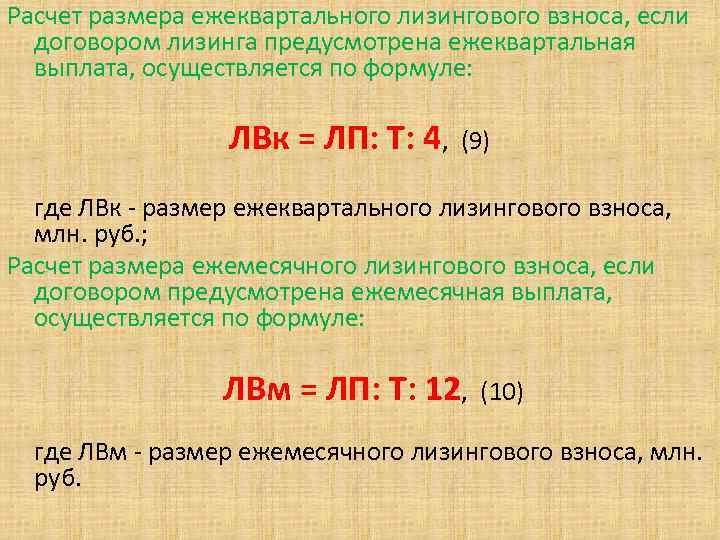 Расчет размера ежеквартального лизингового взноса, если договором лизинга предусмотрена ежеквартальная выплата, осуществляется по формуле:

ЛВк = ЛП: Т: 4, (9)

где ЛВк - размер ежеквартального лизингового взноса, млн. руб.;

Расчет размера ежемесячного лизингового взноса, если договором предусмотрена ежемесячная выплата, осуществляется по формуле:

ЛВм = ЛП: Т: 12, (10)

где ЛВм - размер ежемесячного лизингового взноса, млн. руб.